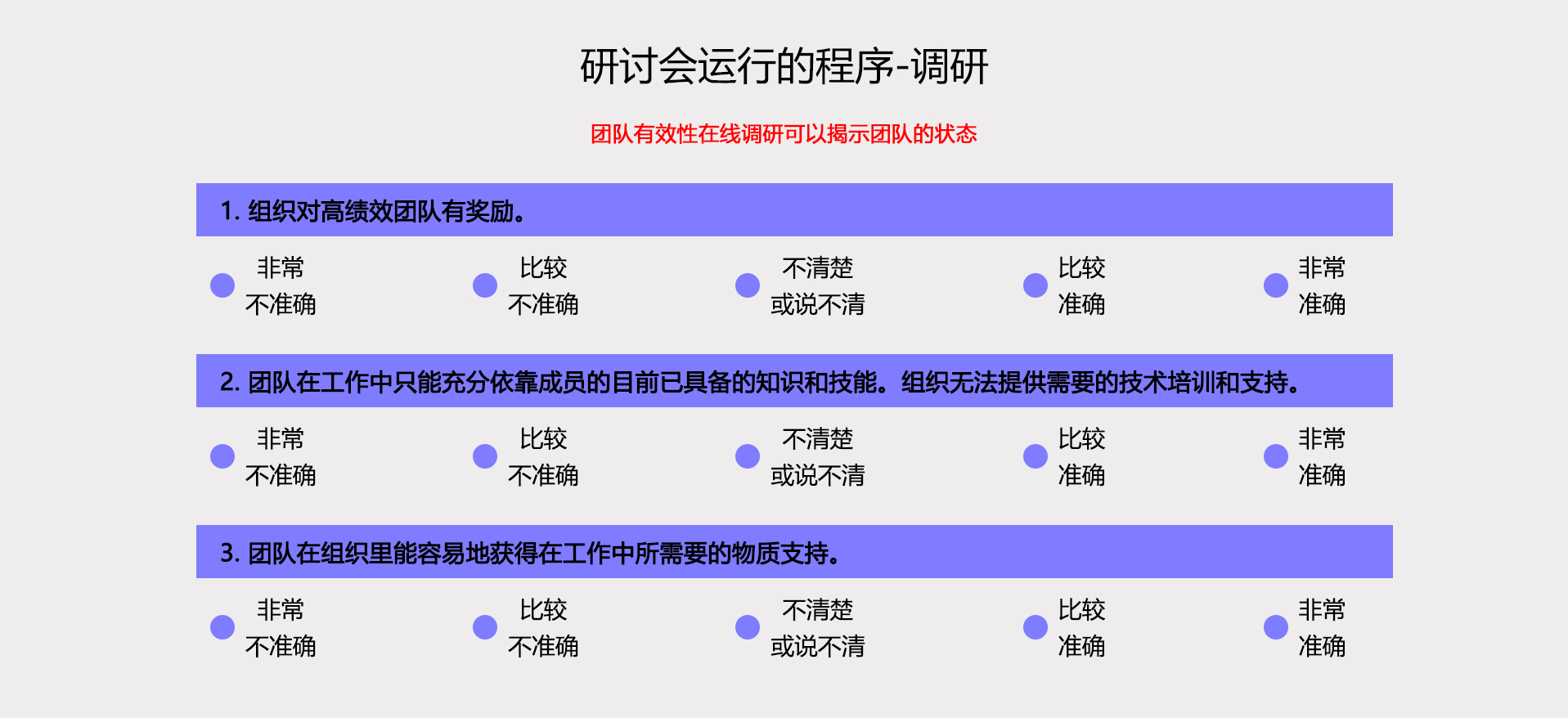 研讨会运行的程序-调研

团队有效性在线调研可以揭示团队的状态

1. 组织对高绩效团队有奖励。

非常不准确　比较不准确　不清楚或说不清　比较准确　非常准确

2. 团队在工作中只能充分依靠成员的目前已具备的知识和技能。组织无法提供需要的技术培训和支持。

非常不准确　比较不准确　不清楚或说不清　比较准确　非常准确

3. 团队在组织里能容易地获得在工作中所需要的物质支持。

非常不准确　比较不准确　不清楚或说不清　比较准确　非常准确